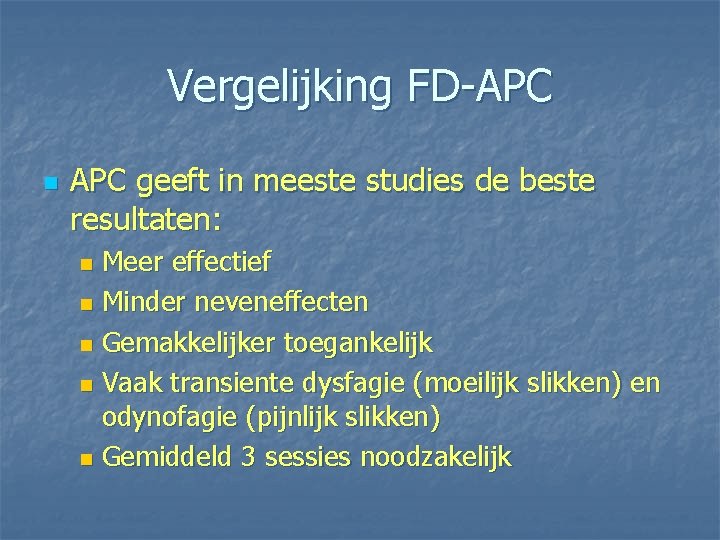 Vergelijking FD-APC

• APC geeft in meeste studies de beste resultaten:
• Meer effectief
• Minder neveneffecten
• Gemakkelijker toegankelijk
• Vaak transiente dysfagie (moeilijk slikken) en odynofagie (pijnlijk slikken)
• Gemiddeld 3 sessies noodzakelijk